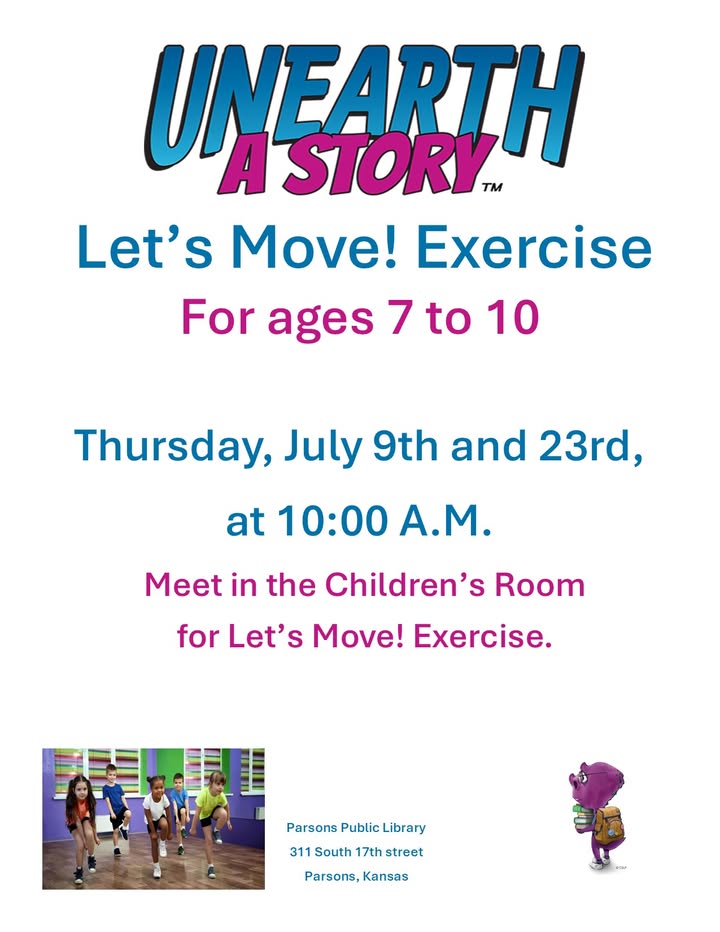 UNEARTH A STORY™

Let's Move! Exercise

For ages 7 to 10

Thursday, July 9th and 23rd,

at 10:00 A.M.

Meet in the Children's Room

for Let's Move! Exercise.

Parsons Public Library
311 South 17th street
Parsons, Kansas